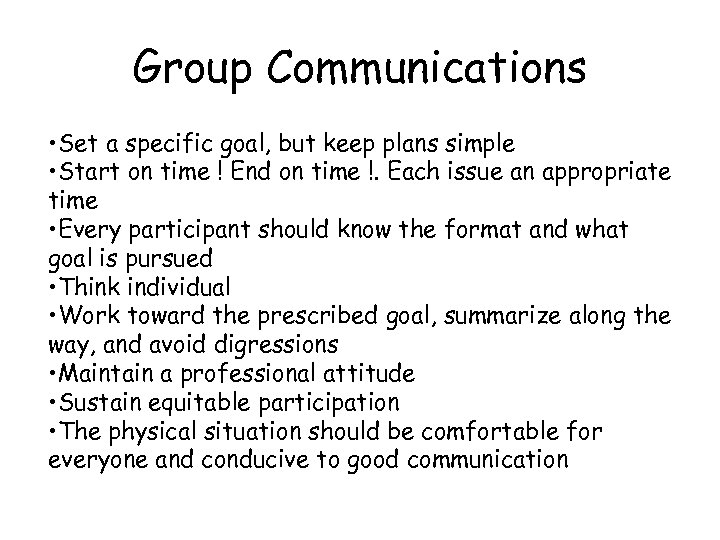 Group Communications

•Set a specific goal, but keep plans simple
•Start on time ! End on time !. Each issue an appropriate time
•Every participant should know the format and what goal is pursued
•Think individual
•Work toward the prescribed goal, summarize along the way, and avoid digressions
•Maintain a professional attitude
•Sustain equitable participation
•The physical situation should be comfortable for everyone and conducive to good communication